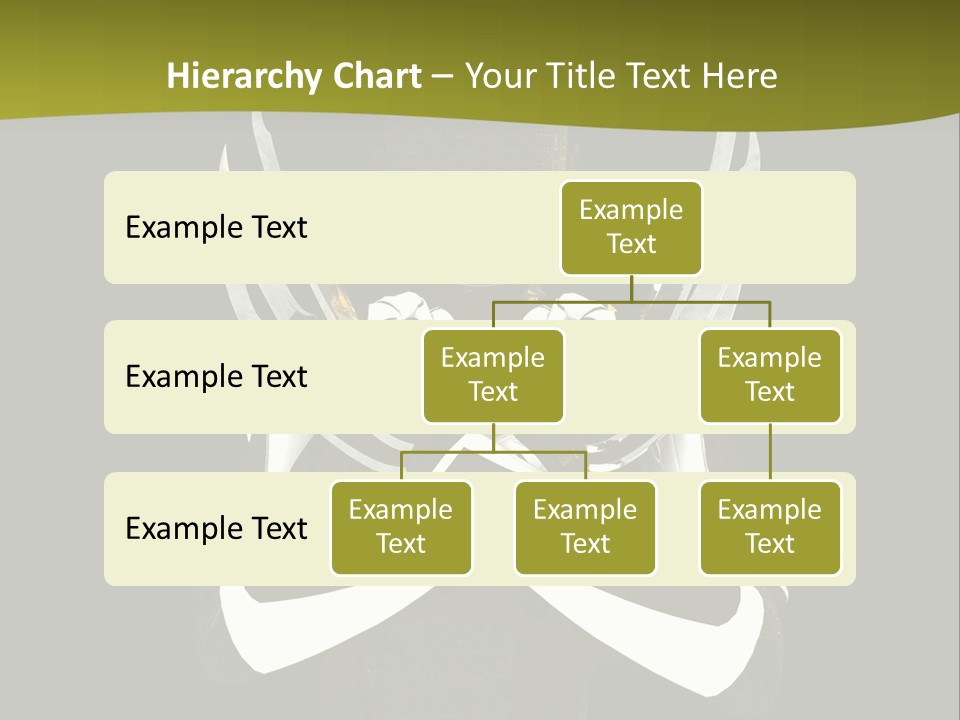 Hierarchy Chart – Your Title Text Here

Example Text

Example Text

Example Text

Example Text

Example Text

Example Text

Example Text

Example Text

Example Text